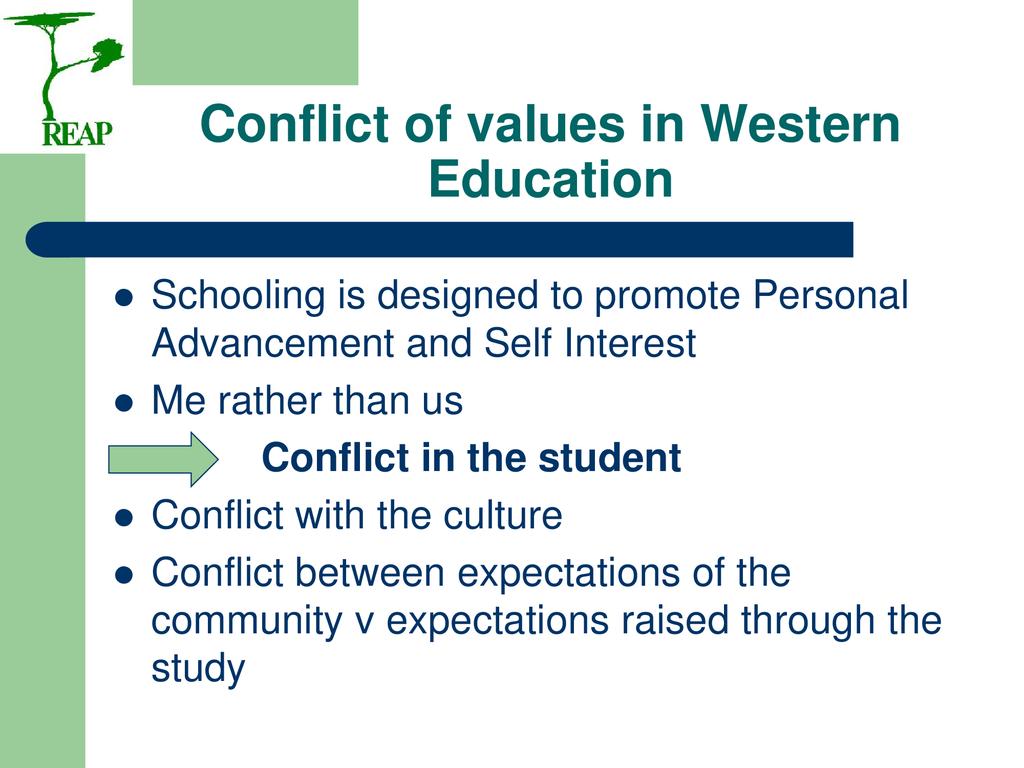 REAP

Conflict of values in Western Education

- Schooling is designed to promote Personal Advancement and Self Interest
- Me rather than us

Conflict in the student

- Conflict with the culture
- Conflict between expectations of the community v expectations raised through the study